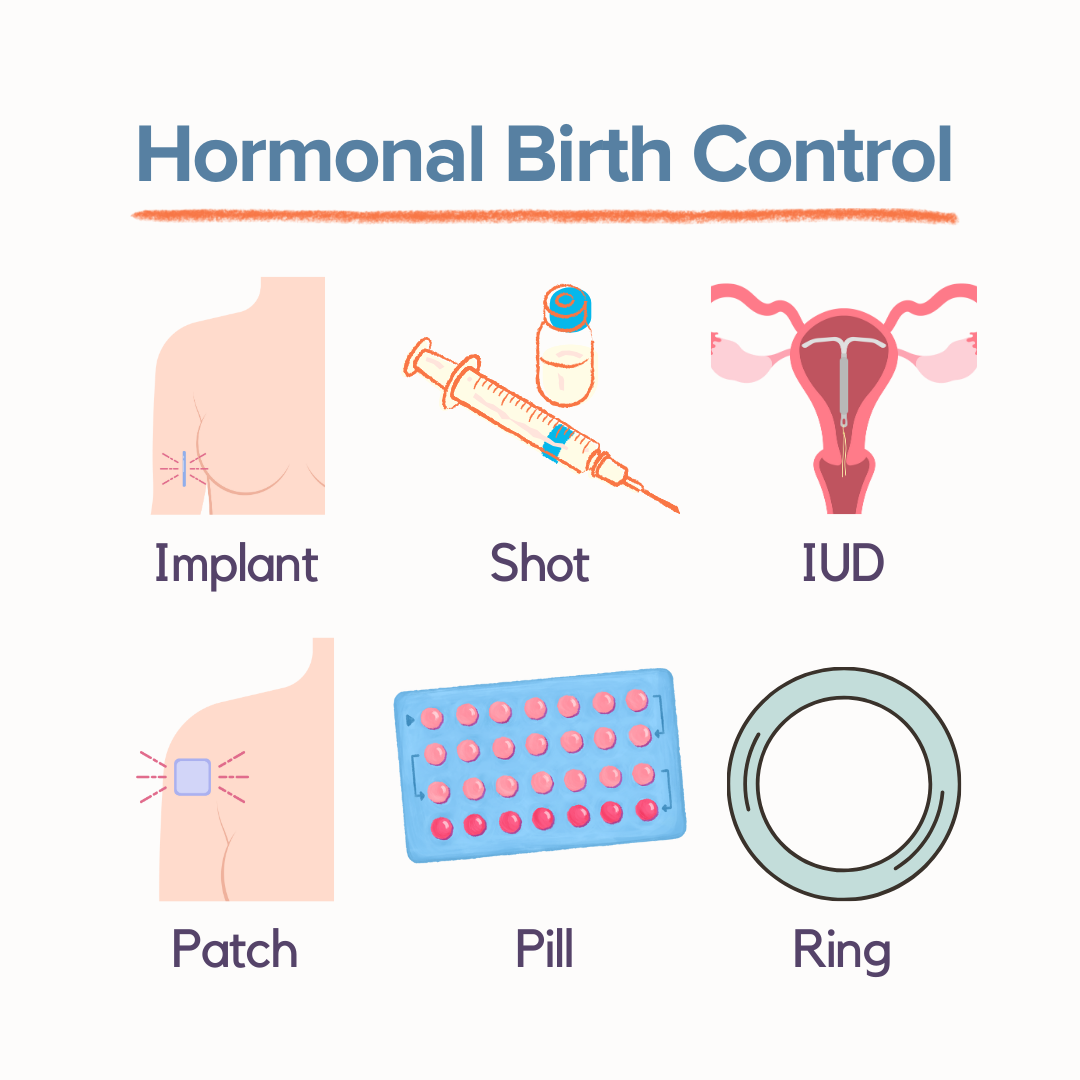 Hormonal Birth Control

Implant

Shot

IUD

Patch

Pill

Ring